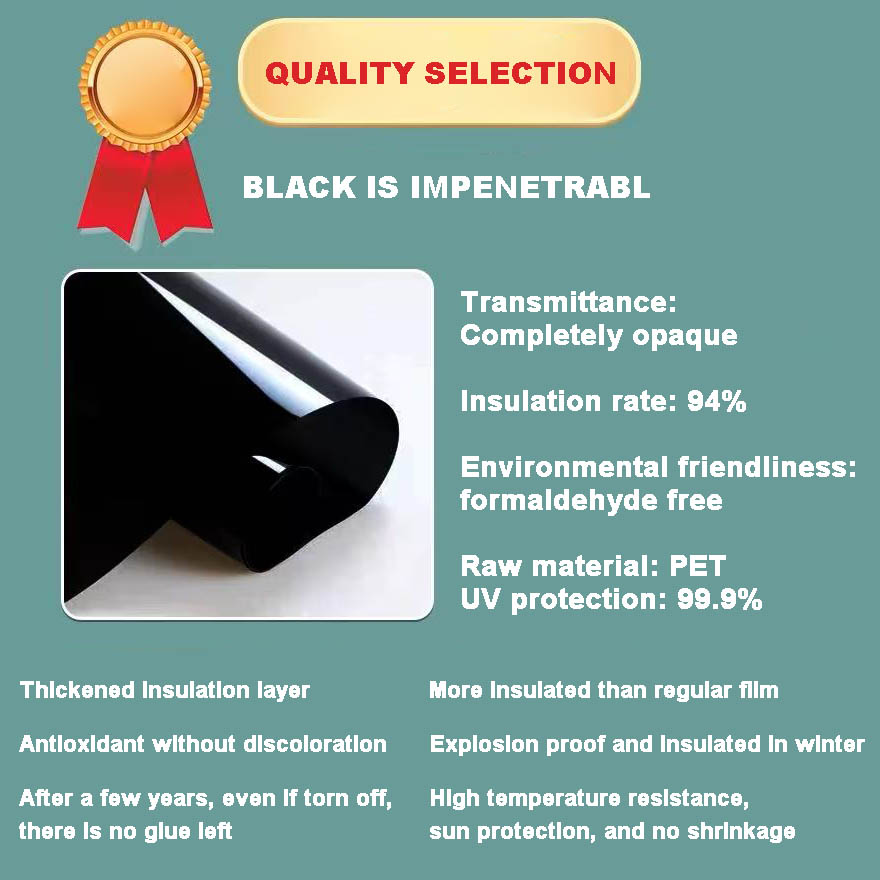 QUALITY SELECTION

BLACK IS IMPENETRABL

Transmittance:
Completely opaque

Insulation rate: 94%

Environmental friendliness:
formaldehyde free

Raw material: PET
UV protection: 99.9%

Thickened insulation layer

Antioxidant without discoloration

After a few years, even if torn off, there is no glue left

More insulated than regular film

Explosion proof and insulated in winter

High temperature resistance, sun protection, and no shrinkage